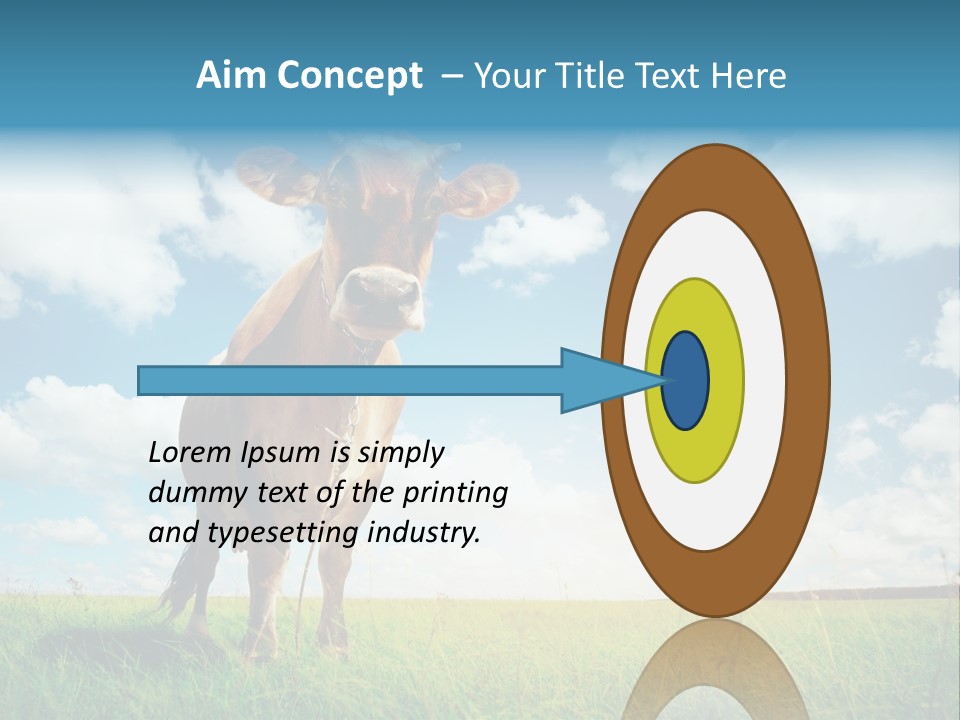 Aim Concept – Your Title Text Here

Lorem Ipsum is simply dummy text of the printing and typesetting industry.